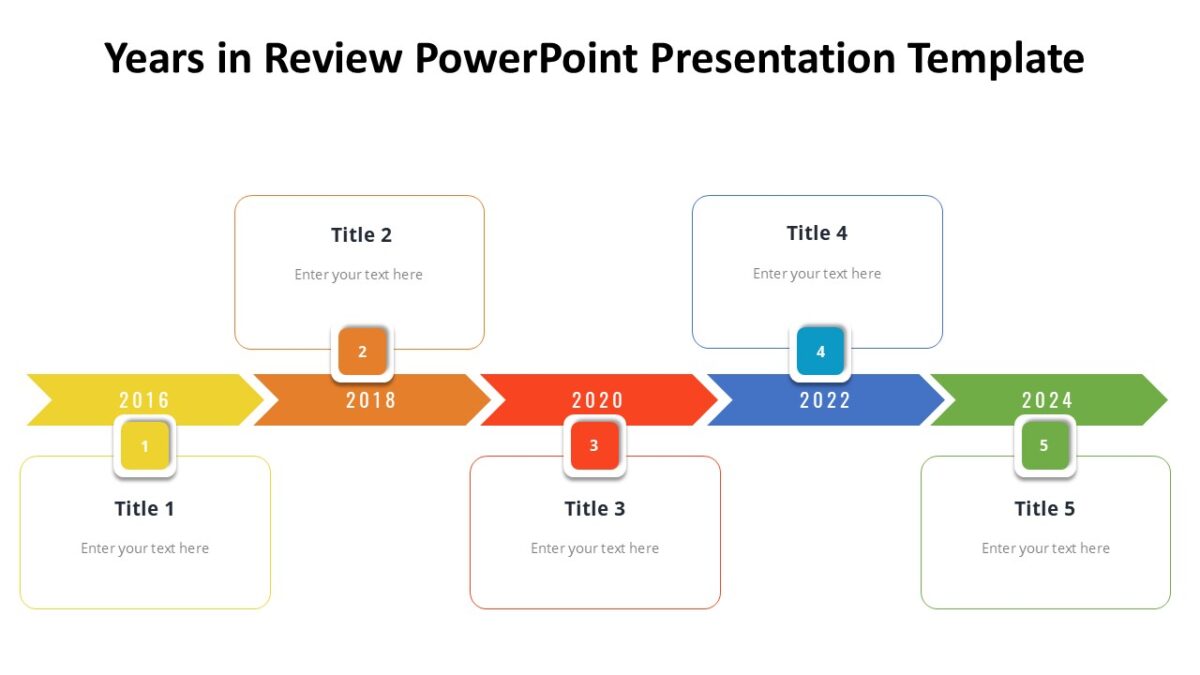 Years in Review PowerPoint Presentation Template

Title 2

Enter your text here

2

Title 4

Enter your text here

4

2016

2018

2020

2022

2024

1

Title 1

Enter your text here

3

Title 3

Enter your text here

5

Title 5

Enter your text here